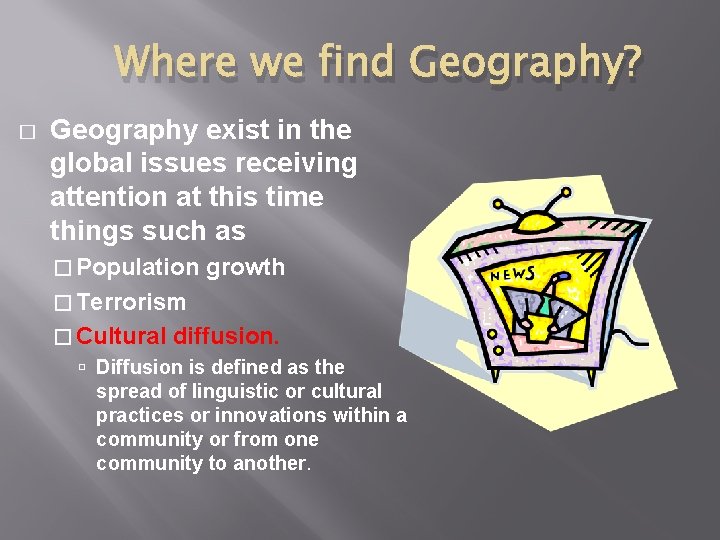 Where we find Geography?

□ Geography exist in the global issues receiving attention at this time things such as

□ Population growth

□ Terrorism

□ Cultural diffusion.

▫ Diffusion is defined as the spread of linguistic or cultural practices or innovations within a community or from one community to another.

NEWS